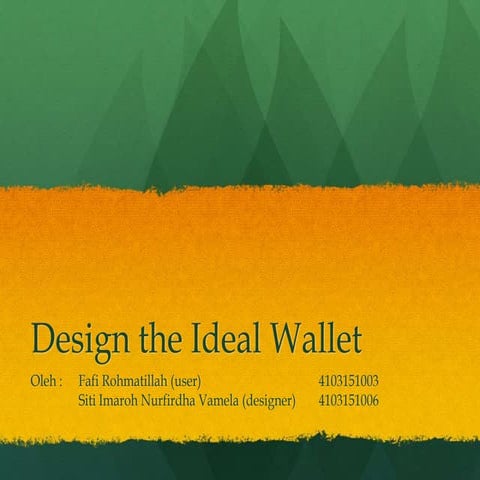 Design the Ideal Wallet

Oleh : Fafi Rohmatillah (user) 4103151003
Siti Imaroh Nurfirdha Vamela (designer) 4103151006